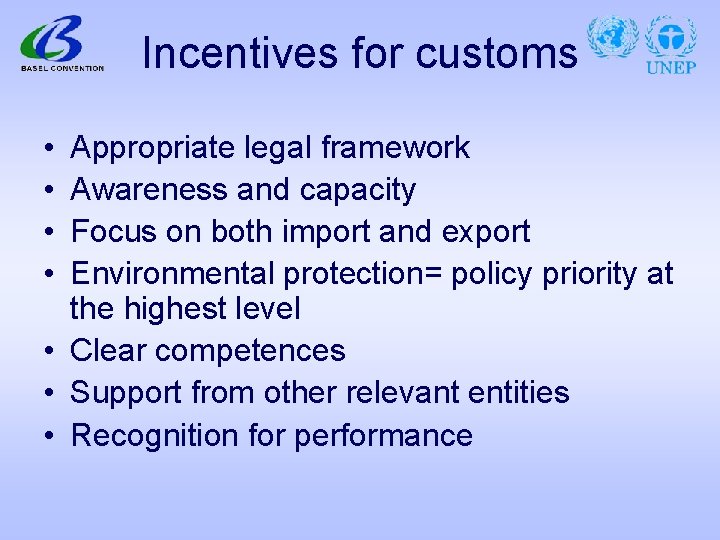 BASEL CONVENTION

Incentives for customs

UNEP

• Appropriate legal framework
• Awareness and capacity
• Focus on both import and export
• Environmental protection= policy priority at the highest level
• Clear competences
• Support from other relevant entities
• Recognition for performance